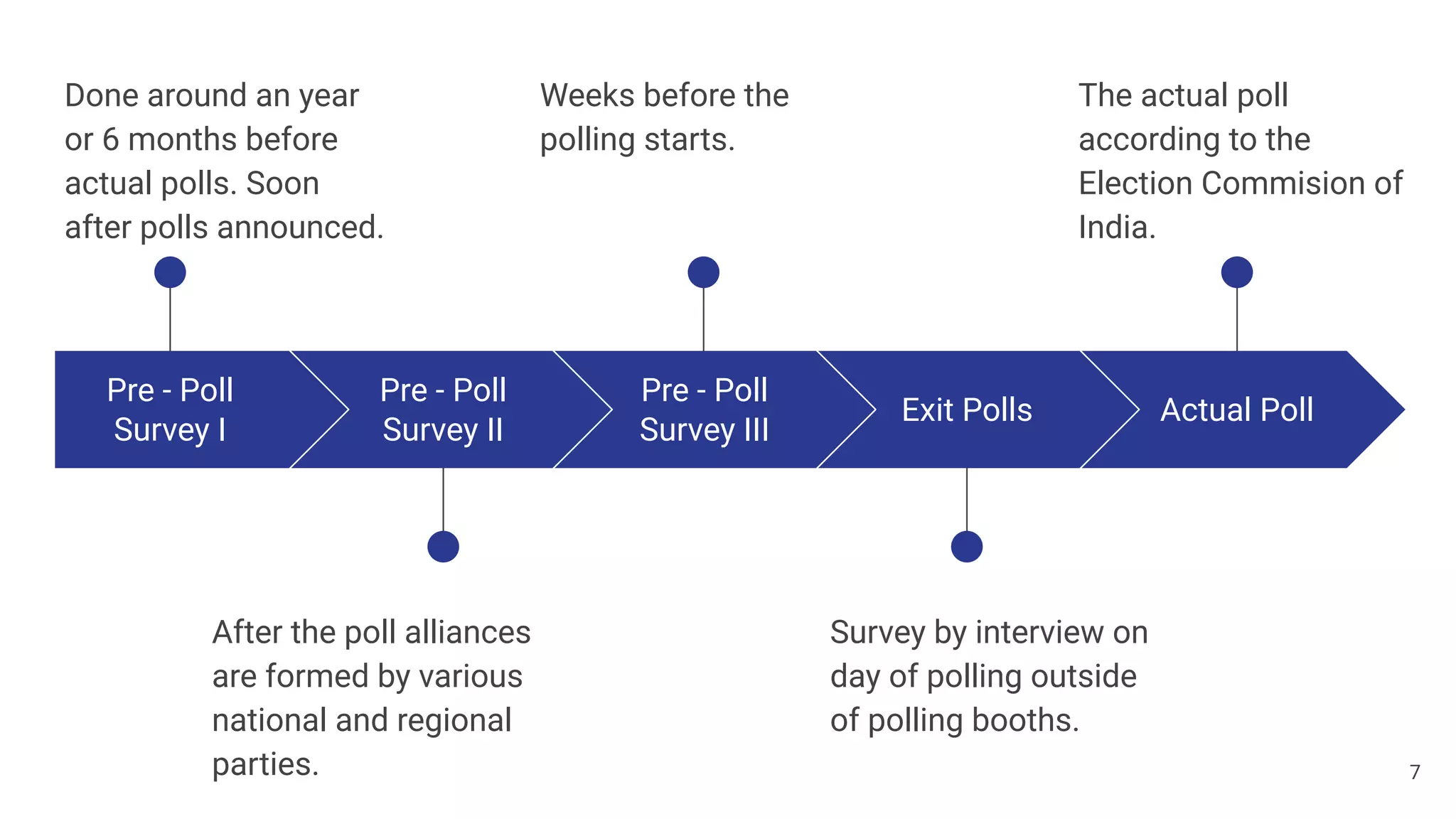 Done around an year or 6 months before actual polls. Soon after polls announced.

Weeks before the polling starts.

The actual poll according to the Election Commision of India.

Pre - Poll Survey I

Pre - Poll Survey II

Pre - Poll Survey III

Exit Polls

Actual Poll

After the poll alliances are formed by various national and regional parties.

Survey by interview on day of polling outside of polling booths.

7